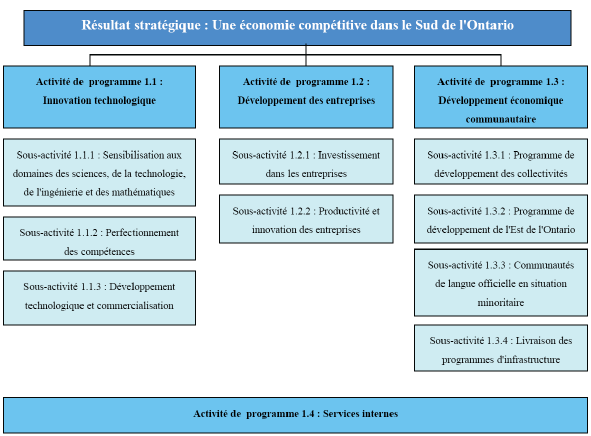 Résultat stratégique : Une économie compétitive dans le Sud de l'Ontario

Activité de programme 1.1 : Innovation technologique

Sous-activité 1.1.1 : Sensibilisation aux domaines des sciences, de la technologie, de l'ingénierie et des mathématiques

Sous-activité 1.1.2 : Perfectionnement des compétences

Sous-activité 1.1.3 : Développement technologique et commercialisation

Activité de programme 1.2 : Développement des entreprises

Sous-activité 1.2.1 : Investissement dans les entreprises

Sous-activité 1.2.2 : Productivité et innovation des entreprises

Activité de programme 1.3 : Développement économique communautaire

Sous-activité 1.3.1 : Programme de développement des collectivités

Sous-activité 1.3.2 : Programme de développement de l'Est de l'Ontario

Sous-activité 1.3.3 : Communautés de langue officielle en situation minoritaire

Sous-activité 1.3.4 : Livraison des programmes d'infrastructure

Activité de programme 1.4 : Services internes